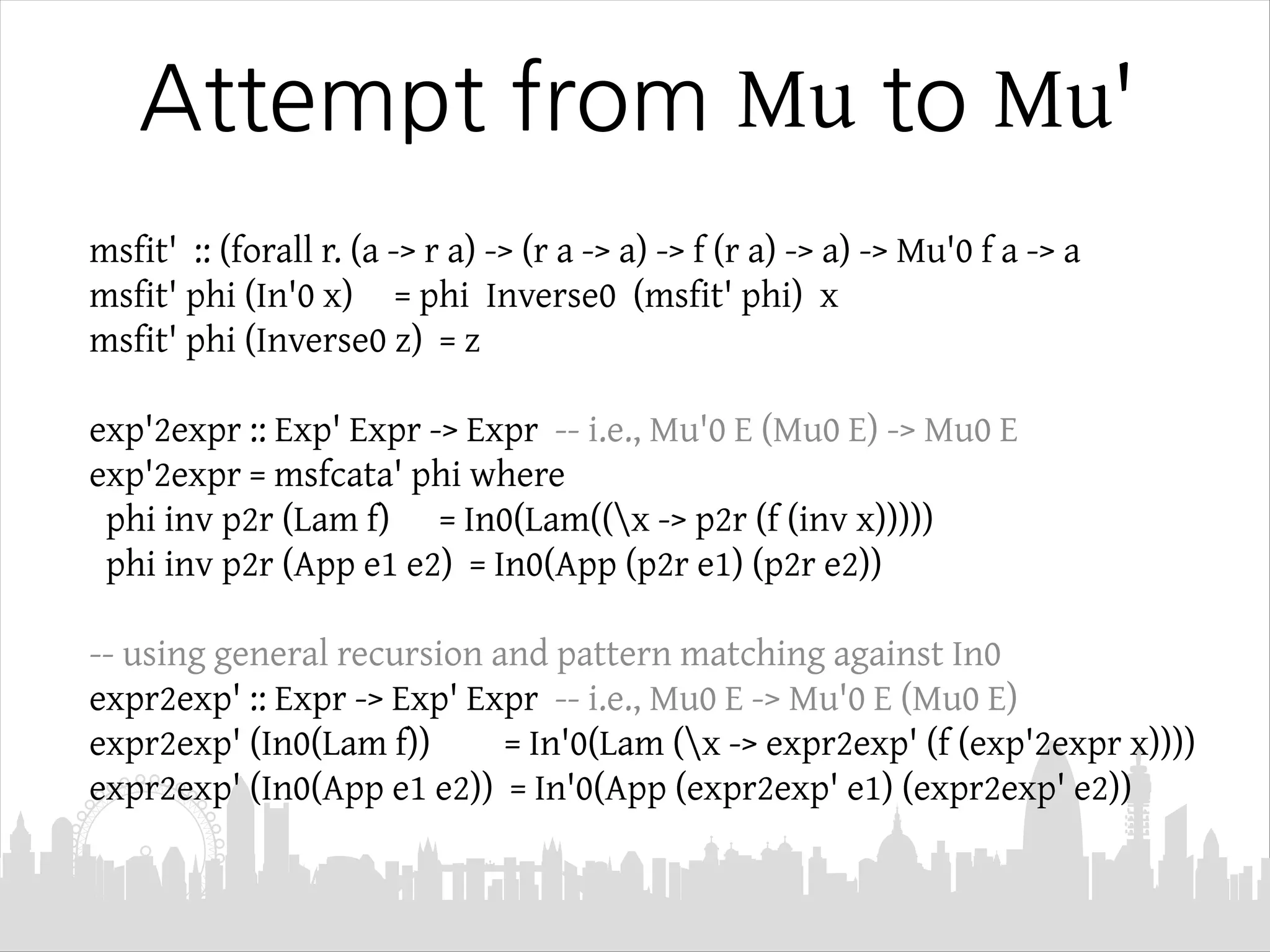 Attempt from Mu to Mu'

msfit' :: (forall r. (a -> r a) -> (r a -> a) -> f (r a) -> a) -> Mu'0 f a -> a
msfit' phi (In'0 x) = phi Inverse0 (msfit' phi) x
msfit' phi (Inverse0 z) = z

exp'2expr :: Exp' Expr -> Expr -- i.e., Mu'0 E (Mu0 E) -> Mu0 E
exp'2expr = msfcata' phi where
phi inv p2r (Lam f) = In0(Lam((\x -> p2r (f (inv x)))))
phi inv p2r (App e1 e2) = In0(App (p2r e1) (p2r e2))

-- using general recursion and pattern matching against In0
expr2exp' :: Expr -> Exp' Expr -- i.e., Mu0 E -> Mu'0 E (Mu0 E)
expr2exp' (In0(Lam f)) = In'0(Lam (\x -> expr2exp' (f (exp'2expr x))))
expr2exp' (In0(App e1 e2)) = In'0(App (expr2exp' e1) (expr2exp' e2))